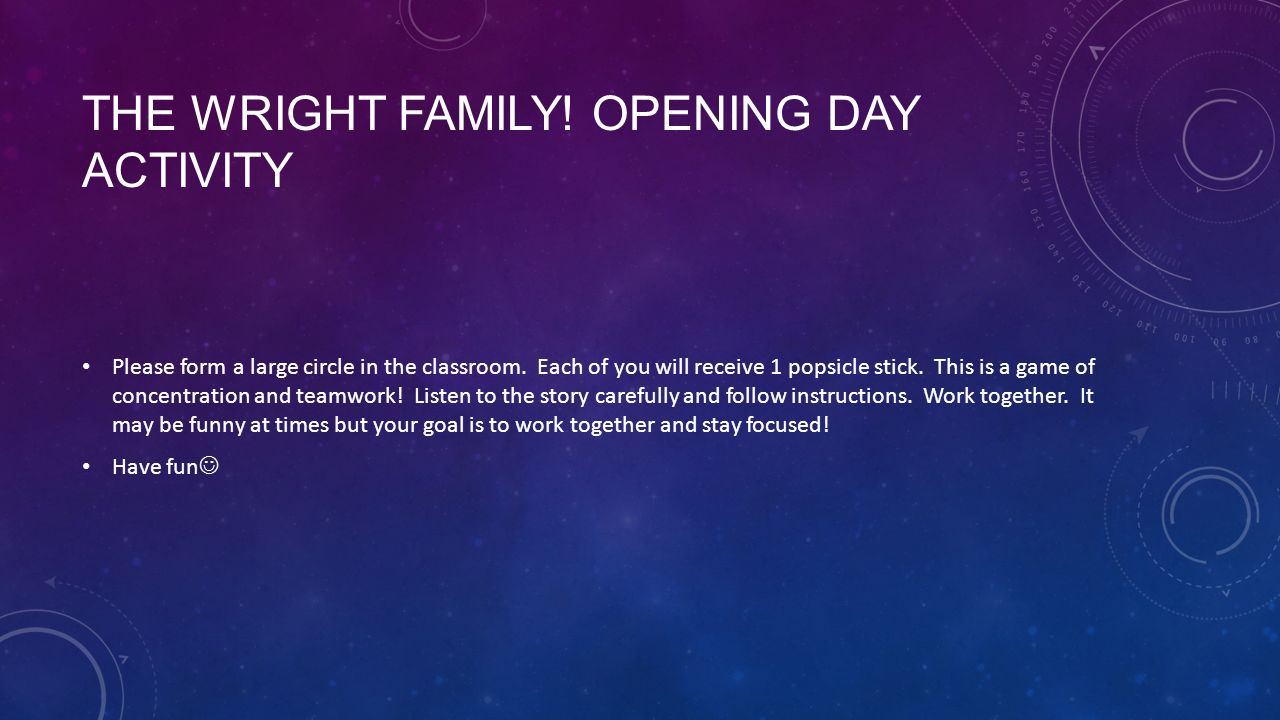 THE WRIGHT FAMILY! OPENING DAY ACTIVITY

• Please form a large circle in the classroom. Each of you will receive 1 popsicle stick. This is a game of concentration and teamwork! Listen to the story carefully and follow instructions. Work together. It may be funny at times but your goal is to work together and stay focused!

• Have fun☺